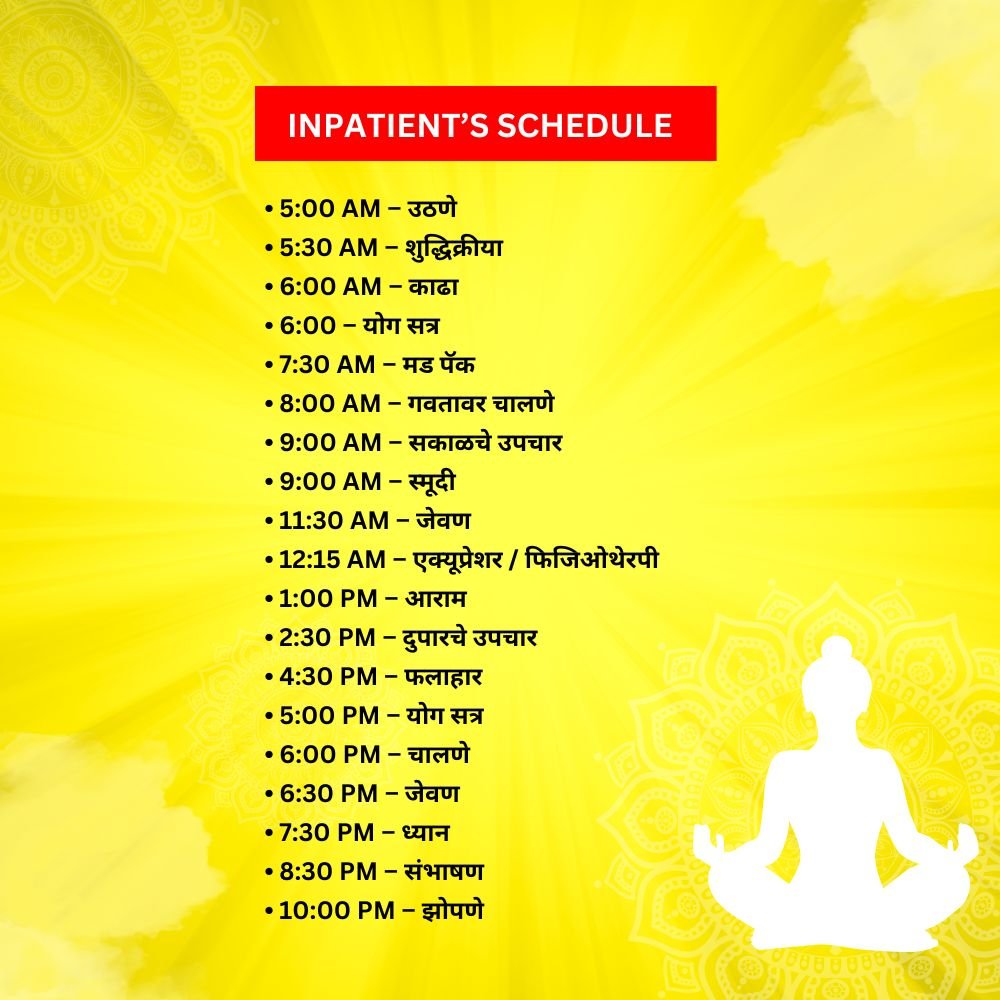 INPATIENT'S SCHEDULE

• 5:00 AM – उठणे
• 5:30 AM – शुद्धिक्रीया
• 6:00 AM – काढा
• 6:00 – योग सत्र
• 7:30 AM – मड पॅक
• 8:00 AM – गवतावर चालणे
• 9:00 AM – सकाळचे उपचार
• 9:00 AM – स्मूदी
• 11:30 AM – जेवण
• 12:15 AM – एक्यूप्रेशर / फिजिओथेरपी
• 1:00 PM – आराम
• 2:30 PM – दुपारचे उपचार
• 4:30 PM – फलाहार
• 5:00 PM – योग सत्र
• 6:00 PM – चालणे
• 6:30 PM – जेवण
• 7:30 PM – ध्यान
• 8:30 PM – संभाषण
• 10:00 PM – झोपणे